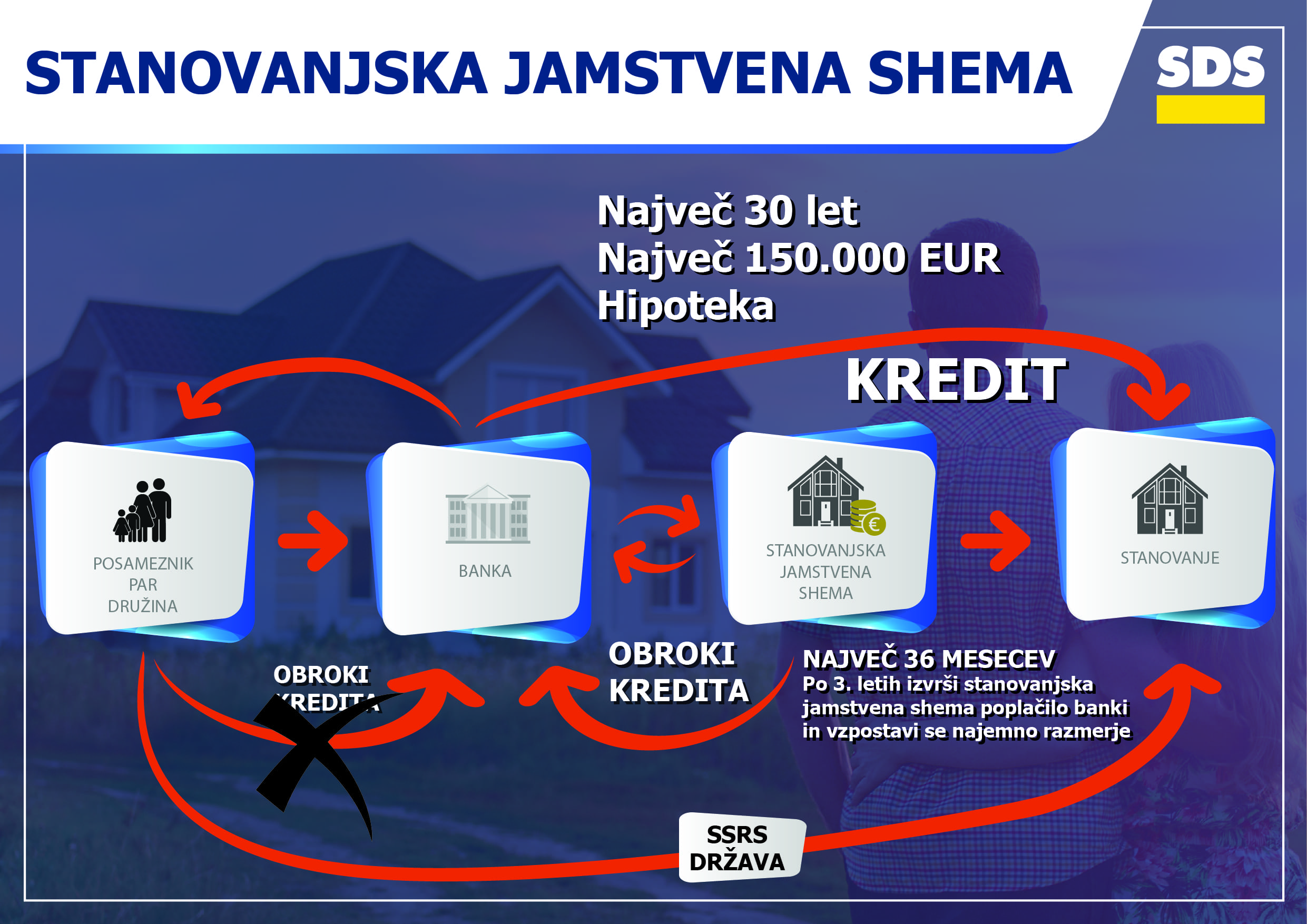 STANOVANJSKA JAMSTVENA SHEMA

SDS

Največ 30 let
Največ 150.000 EUR
Hipoteka

KREDIT

POSAMEZNIK
PAR
DRUŽINA

BANKA

STANOVANJSKA
JAMSTVENA
SHEMA

STANOVANJE

OBROKI
KREDITA

OBROKI
KREDITA

NAJVEČ 36 MESECEV
Po 3. letih izvrši stanovanjska jamstvena shema poplačilo banki in vzpostavi se najemno razmerje

SSRS
DRŽAVA